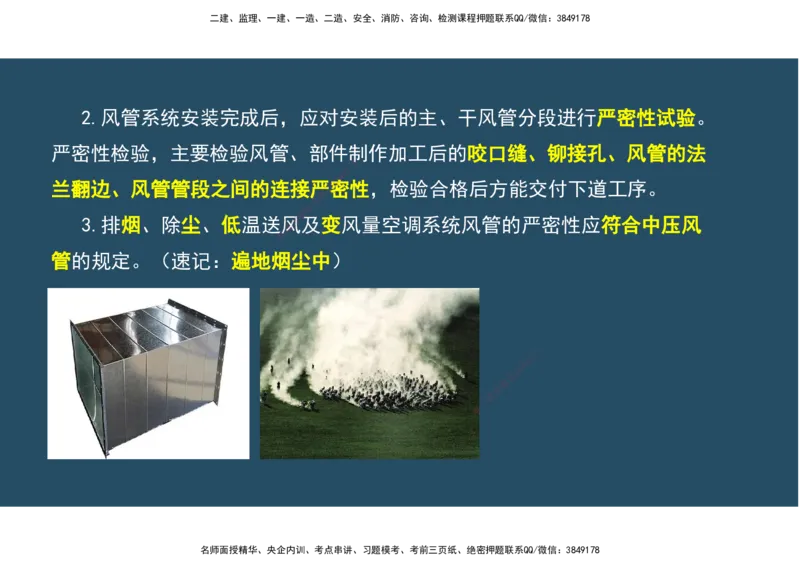 二建、监理、一建、一造、二造、安全、消防、咨询、检测课程押题联系QQ/微信：3849178

2. 风管系统安装完成后，应对安装后的主、干风管分段进行严密性试验。严密性检验，主要检验风管、部件制作加工后的咬口缝、铆接孔、风管的法兰翻边、风管管段之间的连接严密性，检验合格后方能交付下道工序。

3. 排烟、除尘、低温送风及变风量空调系统风管的严密性应符合中压风管的规定。（速记：遍地烟尘中）

名师面授精华、央企内训、考点串讲、习题模考、考前三页纸、绝密押题联系QQ/微信：3849178